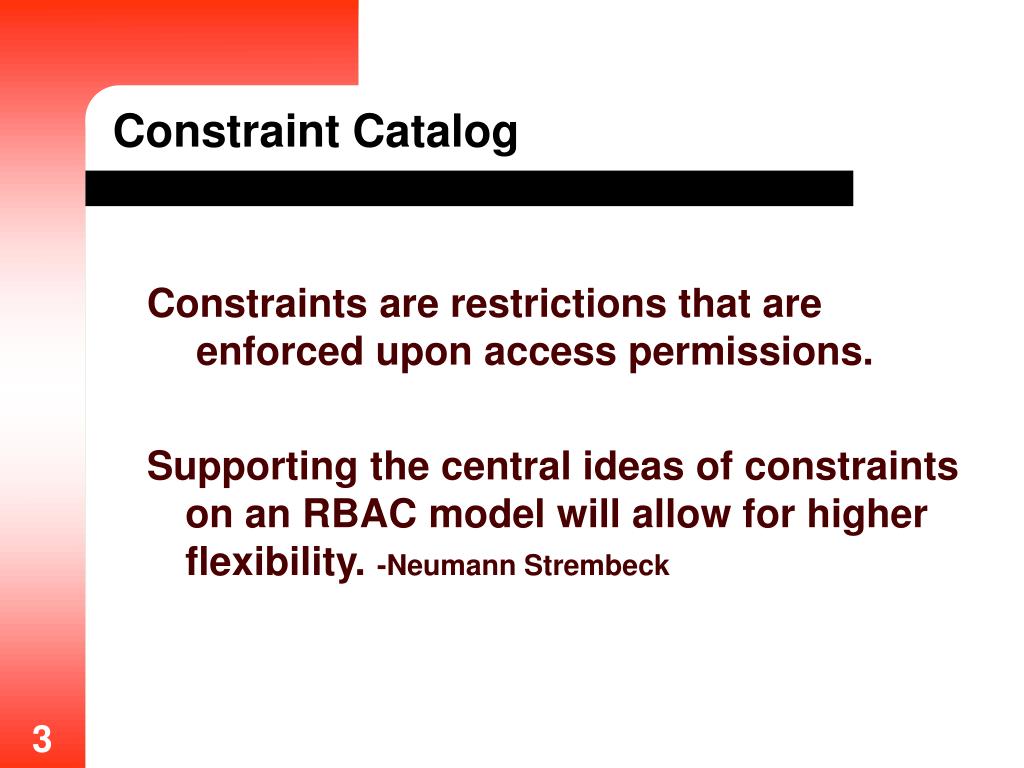 Constraint Catalog

Constraints are restrictions that are enforced upon access permissions.

Supporting the central ideas of constraints on an RBAC model will allow for higher flexibility. -Neumann Strembeck

3